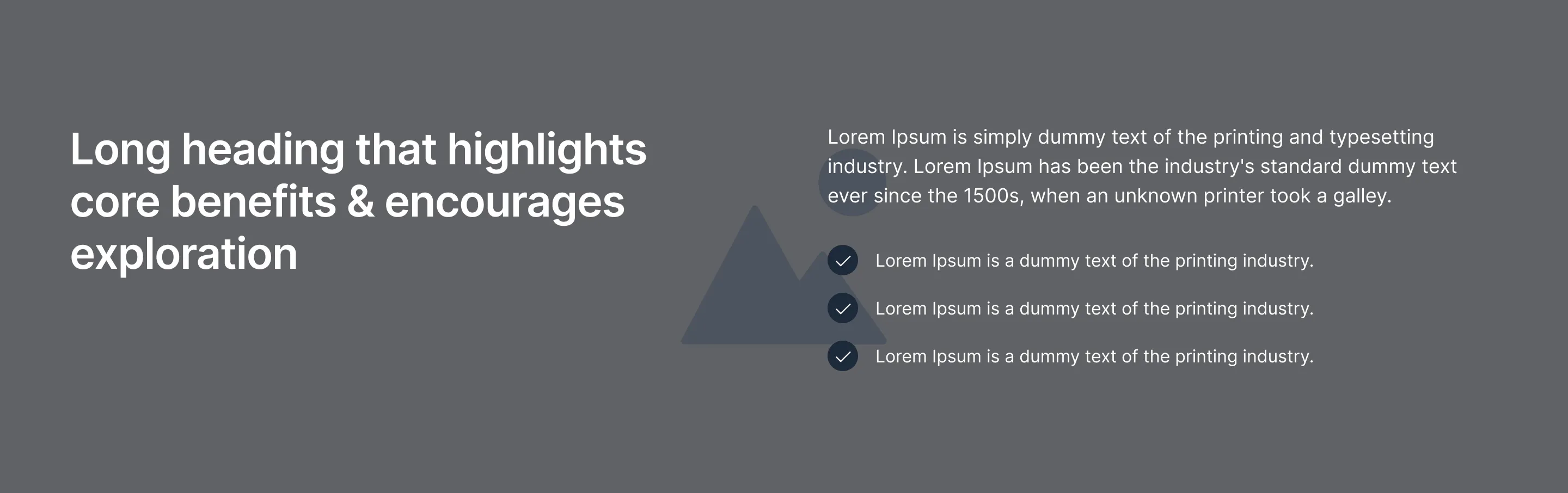 Long heading that highlights core benefits & encourages exploration

Lorem Ipsum is simply dummy text of the printing and typesetting industry. Lorem Ipsum has been the industry's standard dummy text ever since the 1500s, when an unknown printer took a galley.

Lorem Ipsum is a dummy text of the printing industry.

Lorem Ipsum is a dummy text of the printing industry.

Lorem Ipsum is a dummy text of the printing industry.